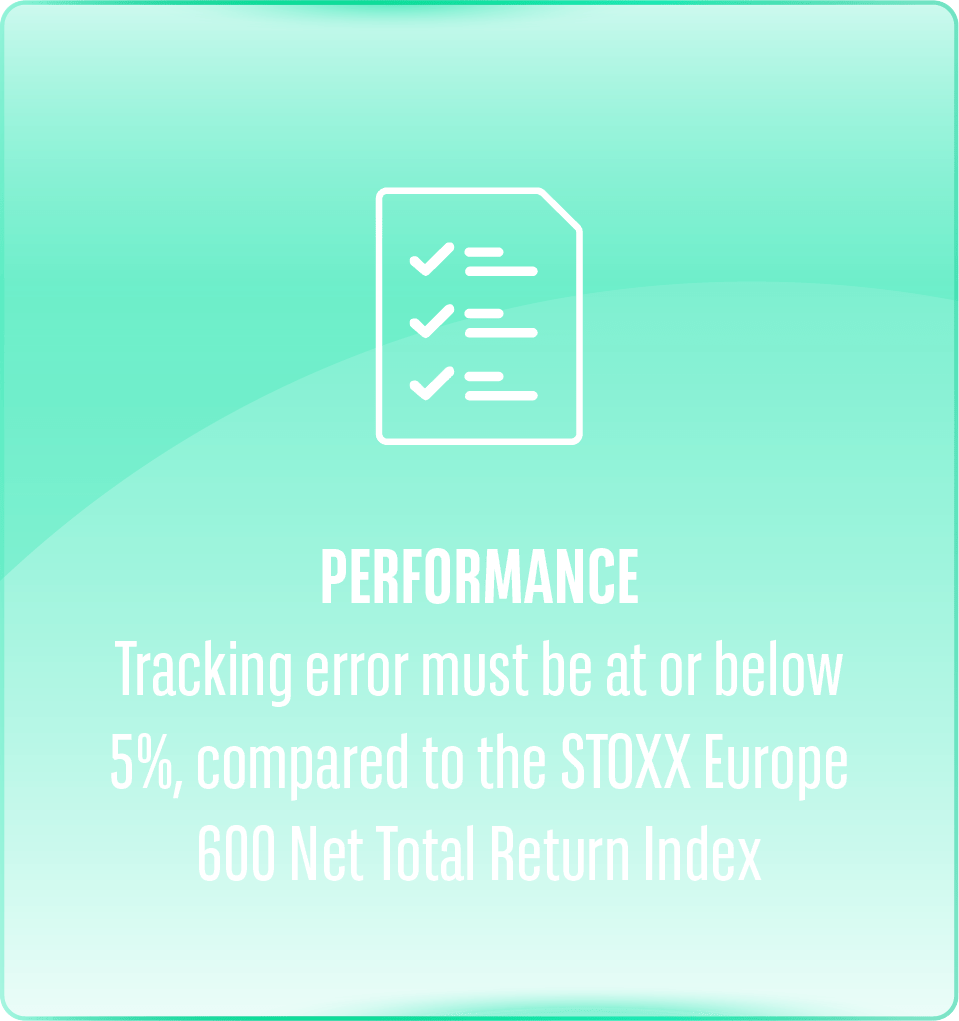 PERFORMANCE

Tracking error must be at or below 5%, compared to the STOXX Europe 600 Net Total Return Index